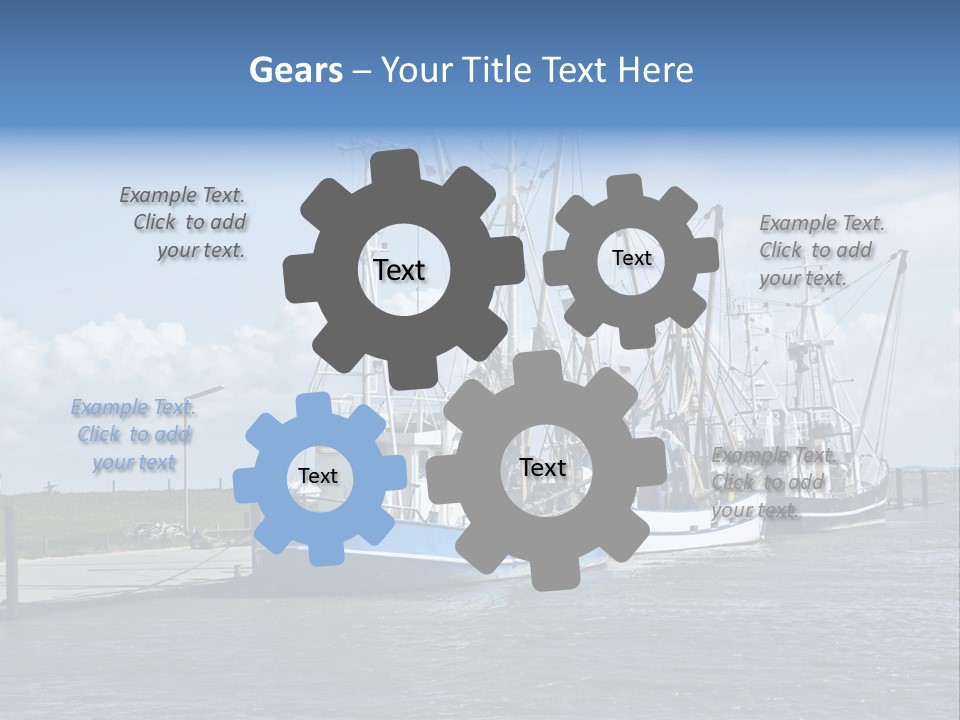 Gears – Your Title Text Here

Example Text. Click to add your text.

Text

Text

Example Text. Click to add your text.

Example Text. Click to add your text

Text

Text

Example Text. Click to add your text.